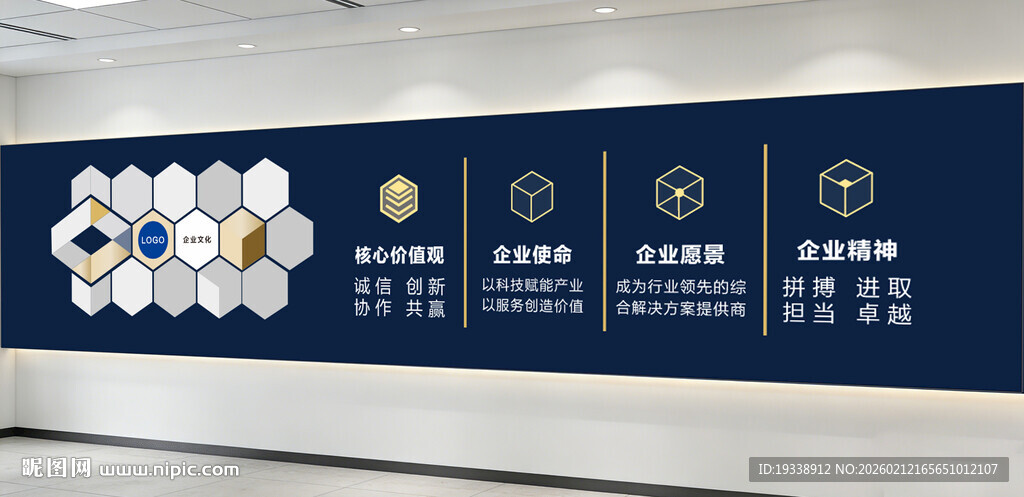 LOGO

企业文化

核心价值观

诚信 创新
协作 共赢

企业使命

以科技赋能产业
以服务创造价值

企业愿景

成为行业领先的综合解决方案提供商

企业精神

拼搏 进取
担当 卓越

昵图网 www.nipic.com

ID:19338912 NO:20260212165651012107